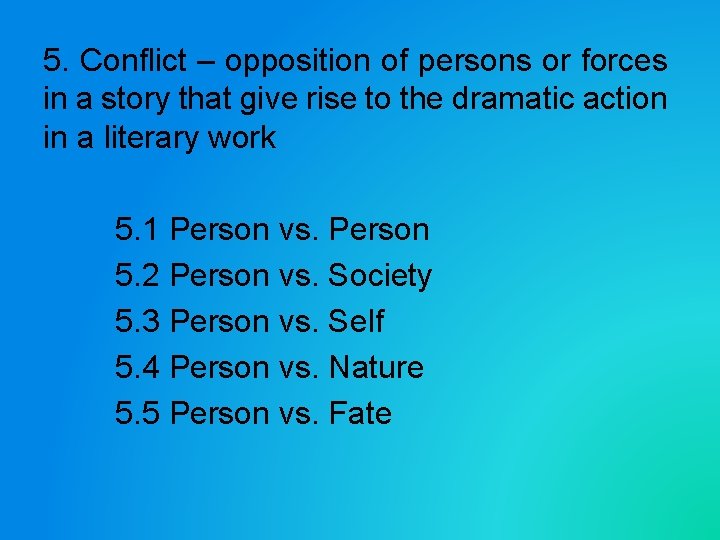 5. Conflict – opposition of persons or forces in a story that give rise to the dramatic action in a literary work

5.1 Person vs. Person
5.2 Person vs. Society
5.3 Person vs. Self
5.4 Person vs. Nature
5.5 Person vs. Fate